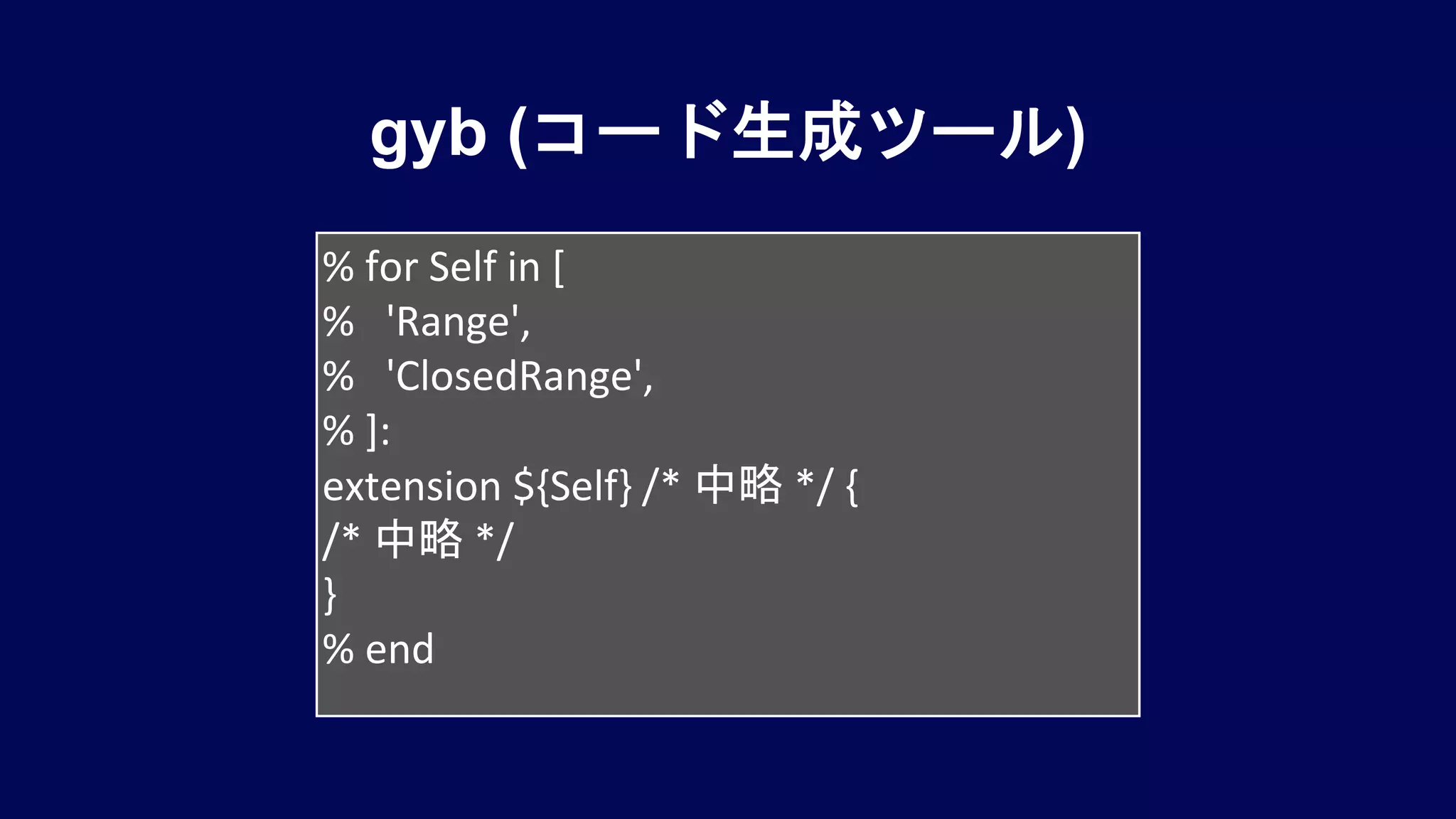 gyb (コード生成ツール)

% for Self in [
%   'Range',
%   'ClosedRange',
% ]:
extension ${Self} /* 中略 */ {
/* 中略 */
}
% end